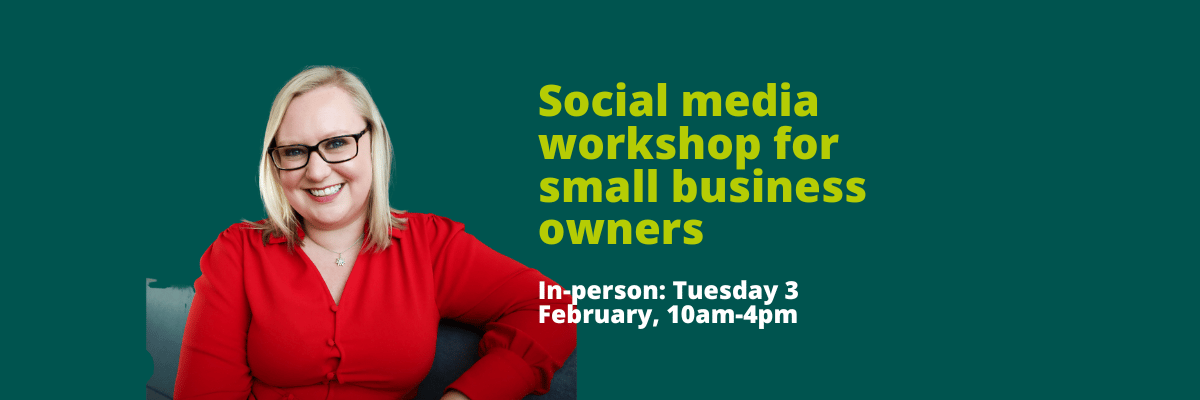 Social media workshop for small business owners

In-person: Tuesday 3 February, 10am-4pm